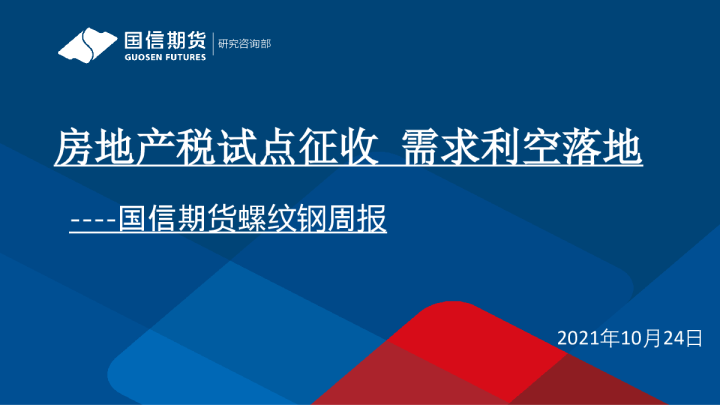 国信期货
GUOSEN FUTURES
研究咨询部

房地产税试点征收 需求利空落地

----国信期货螺纹钢周报

2021年10月24日